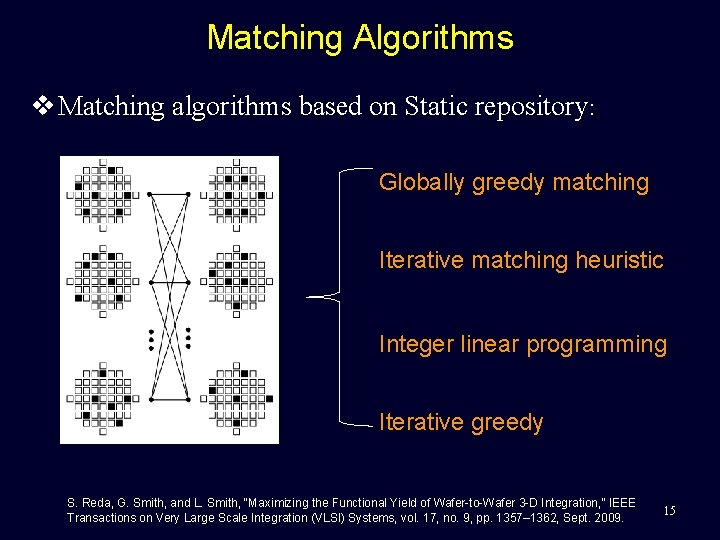 Matching Algorithms

❖ Matching algorithms based on Static repository:

Globally greedy matching

Iterative matching heuristic

Integer linear programming

Iterative greedy

S. Reda, G. Smith, and L. Smith, "Maximizing the Functional Yield of Wafer-to-Wafer 3-D Integration," IEEE Transactions on Very Large Scale Integration (VLSI) Systems, vol. 17, no. 9, pp. 1357–1362, Sept. 2009.

15